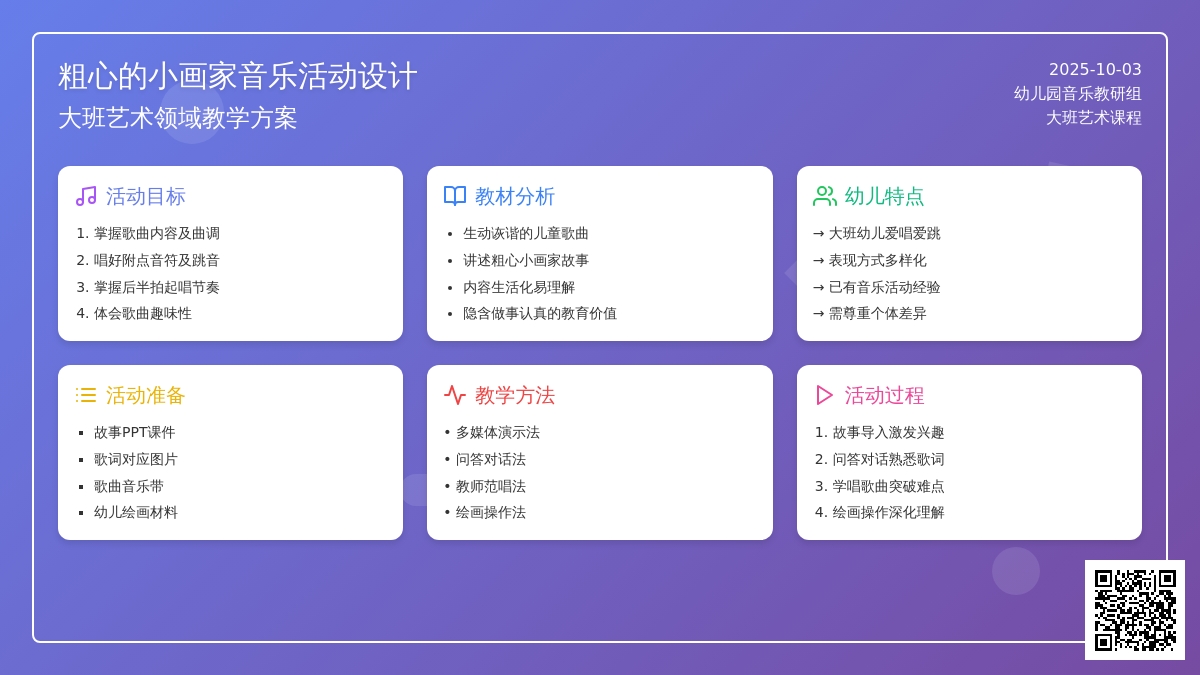 粗心的小画家音乐活动设计
大班艺术领域教学方案

2025-10-03
幼儿园音乐教研组
大班艺术课程

活动目标
1. 掌握歌曲内容及曲调
2. 唱好附点音符及跳音
3. 掌握后半拍起唱节奏
4. 体会歌曲趣味性

教材分析
• 生动诙谐的儿童歌曲
• 讲述粗心小画家故事
• 内容生活化易理解
• 隐含做事认真的教育价值

幼儿特点
→ 大班幼儿爱唱爱跳
→ 表现方式多样化
→ 已有音乐活动经验
→ 需尊重个体差异

活动准备
▪ 故事PPT课件
▪ 歌词对应图片
▪ 歌曲音乐带
▪ 幼儿绘画材料

教学方法
• 多媒体演示法
• 问答对话法
• 教师范唱法
• 绘画操作法

活动过程
1. 故事导入激发兴趣
2. 问答对话熟悉歌词
3. 学唱歌曲突破难点
4. 绘画操作深化理解